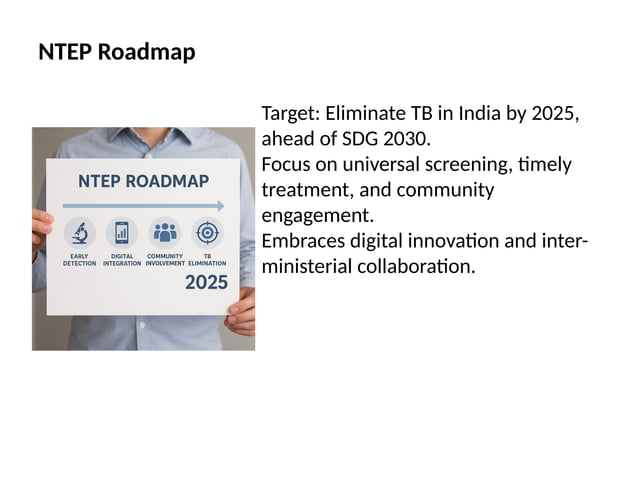 NTEP Roadmap

NTEP ROADMAP

EARLY DETECTION

DIGITAL INTEGRATION

COMMUNITY INVOLVEMENT

TB ELIMINATION

2025

Target: Eliminate TB in India by 2025, ahead of SDG 2030.
Focus on universal screening, timely treatment, and community engagement.
Embraces digital innovation and inter-ministerial collaboration.